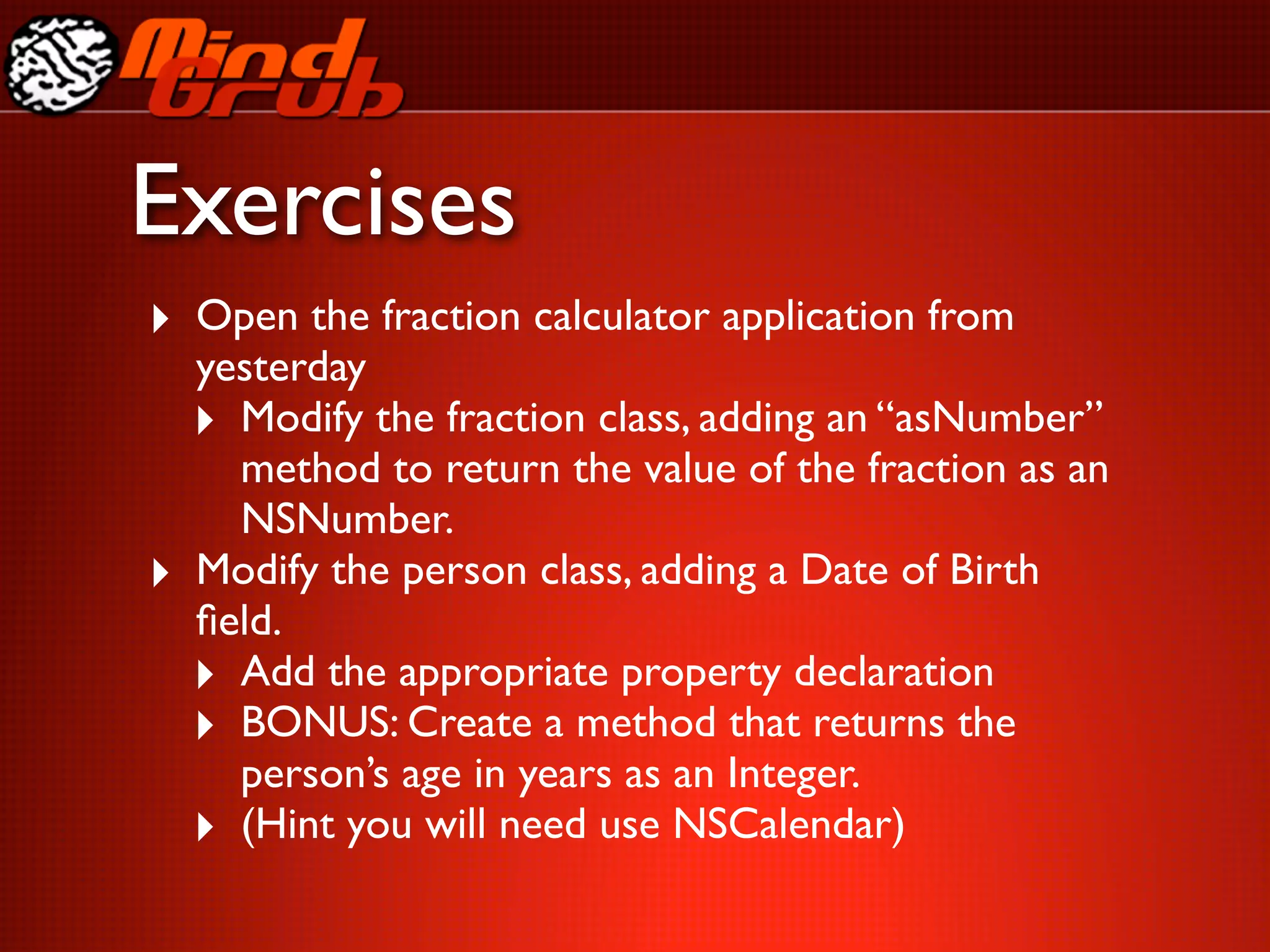 Mind Grub

Exercises

‣ Open the fraction calculator application from yesterday
  ‣ Modify the fraction class, adding an “asNumber” method to return the value of the fraction as an NSNumber.
‣ Modify the person class, adding a Date of Birth field.
  ‣ Add the appropriate property declaration
  ‣ BONUS: Create a method that returns the person’s age in years as an Integer.
  ‣ (Hint you will need use NSCalendar)